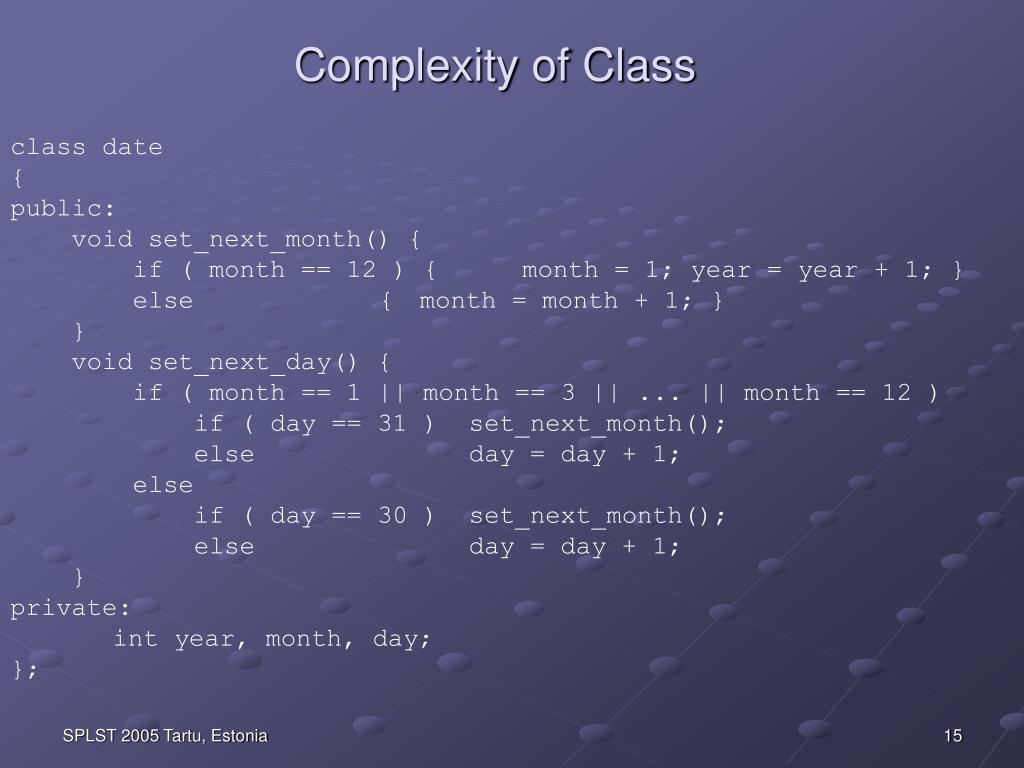 Complexity of Class

class date
{
public:
    void set_next_month() {
        if ( month == 12 ) {     month = 1; year = year + 1; }
        else                {  month = month + 1; }
    }
    void set_next_day() {
        if ( month == 1 || month == 3 || ... || month == 12 )
            if ( day == 31 )  set_next_month();
            else              day = day + 1;
        else
            if ( day == 30 )  set_next_month();
            else              day = day + 1;
    }
private:
       int year, month, day;
};

SPLST 2005 Tartu, Estonia

15